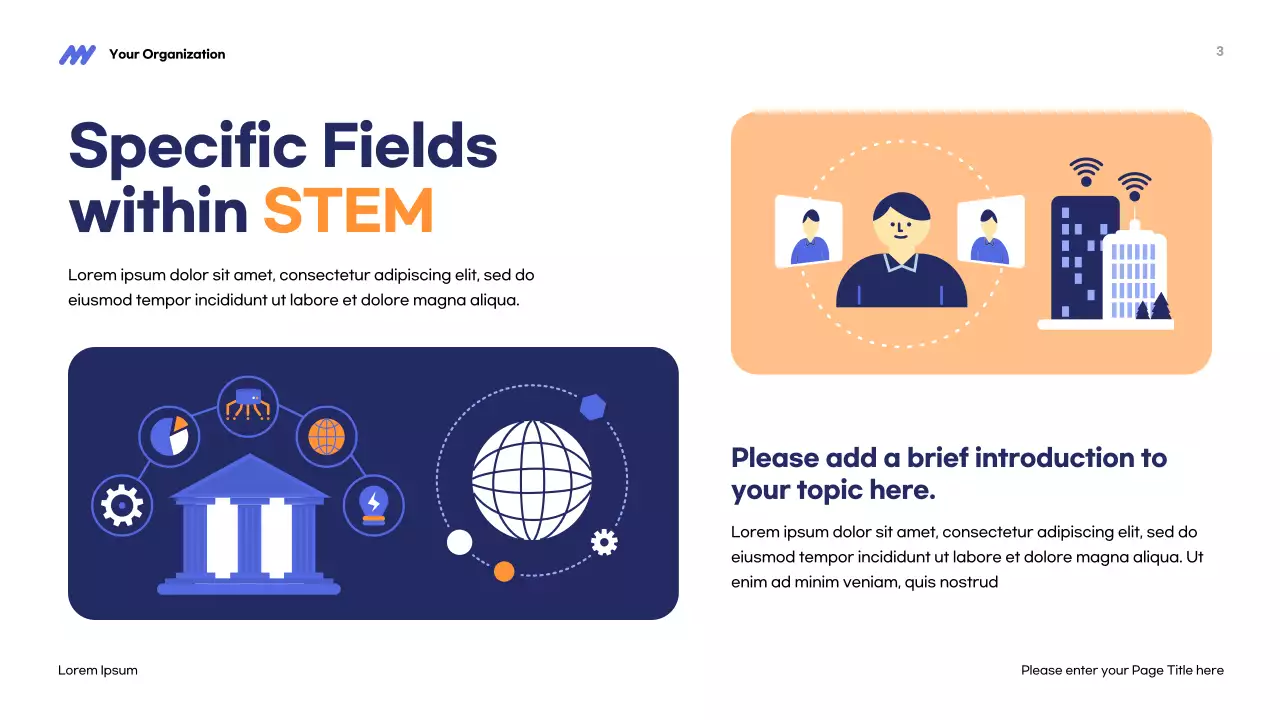 Your Organization

3

Specific Fields within STEM

Lorem ipsum dolor sit amet, consectetur adipiscing elit, sed do eiusmod tempor incididunt ut labore et dolore magna aliqua.

Please add a brief introduction to your topic here.

Lorem ipsum dolor sit amet, consectetur adipiscing elit, sed do eiusmod tempor incididunt ut labore et dolore magna aliqua. Ut enim ad minim veniam, quis nostrud

Lorem Ipsum

Please enter your Page Title here